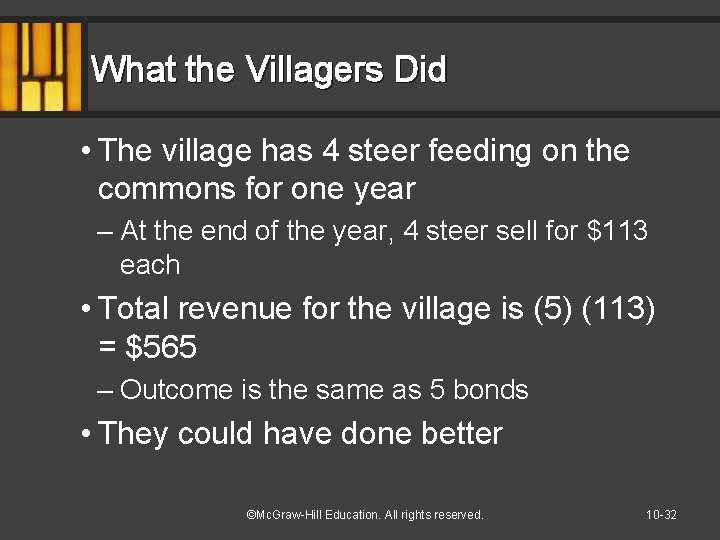 What the Villagers Did

• The village has 4 steer feeding on the commons for one year

– At the end of the year, 4 steer sell for \$113 each

• Total revenue for the village is (5) (113) = \$565

– Outcome is the same as 5 bonds

• They could have done better

©McGraw-Hill Education. All rights reserved.

10-32